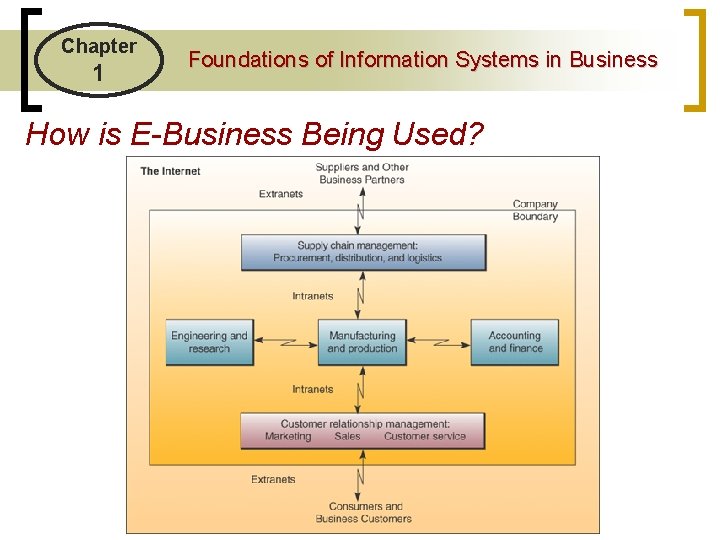 Chapter 1

Foundations of Information Systems in Business

How is E-Business Being Used?

The Internet

Suppliers and Other Business Partners

Extranets

Company Boundary

Supply chain management: Procurement, distribution, and logistics

Intranets

Engineering and research

Manufacturing and production

Accounting and finance

Intranets

Customer relationship management: Marketing Sales Customer service

Extranets

Consumers and Business Customers